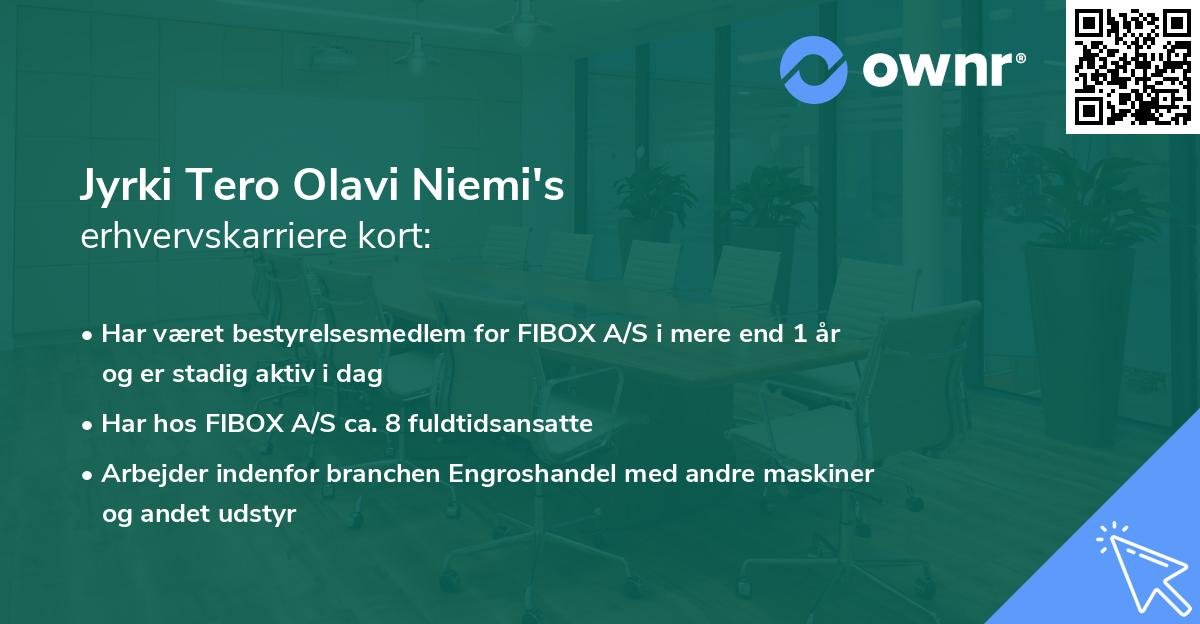 ownr®

Jyrki Tero Olavi Niemi's
erhvervskarriere kort:

• Har været bestyrelsesmedlem for FIBOX A/S i mere end 1 år og er stadig aktiv i dag
• Har hos FIBOX A/S ca. 8 fuldtidsansatte
• Arbejder indenfor branchen Engroshandel med andre maskiner og andet udstyr